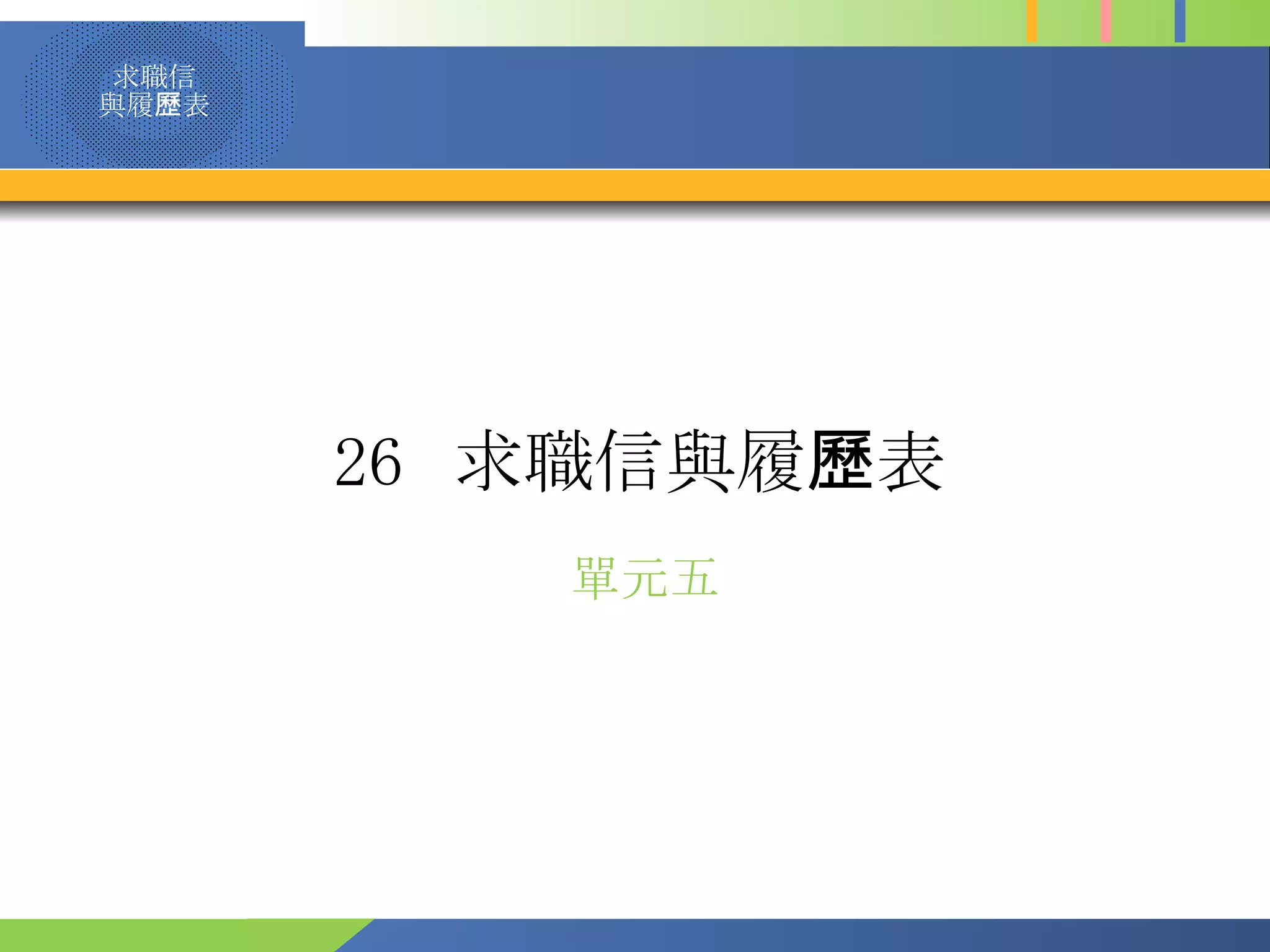 求職信
與履歷表

26 求職信與履歷表

單元五